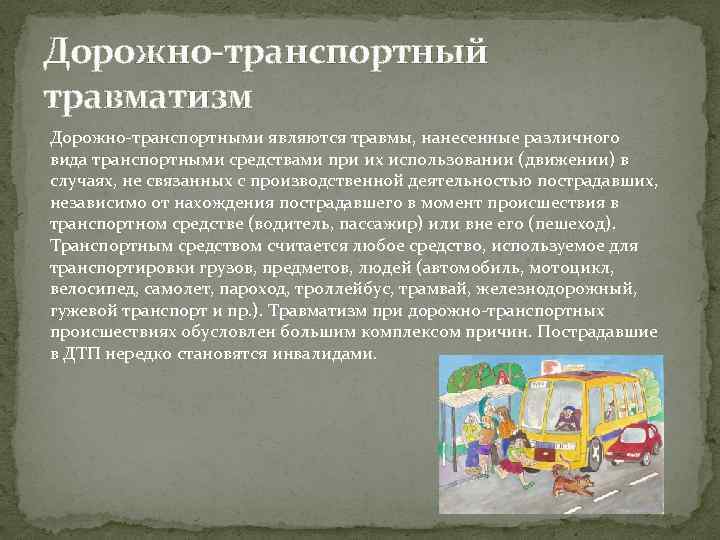 Дорожно-транспортный травматизм

Дорожно-транспортными являются травмы, нанесенные различного вида транспортными средствами при их использовании (движении) в случаях, не связанных с производственной деятельностью пострадавших, независимо от нахождения пострадавшего в момент происшествия в транспортном средстве (водитель, пассажир) или вне его (пешеход). Транспортным средством считается любое средство, используемое для транспортировки грузов, предметов, людей (автомобиль, мотоцикл, велосипед, самолет, пароход, троллейбус, трамвай, железнодорожный, гужевой транспорт и пр.). Травматизм при дорожно-транспортных происшествиях обусловлен большим комплексом причин. Пострадавшие в ДТП нередко становятся инвалидами.